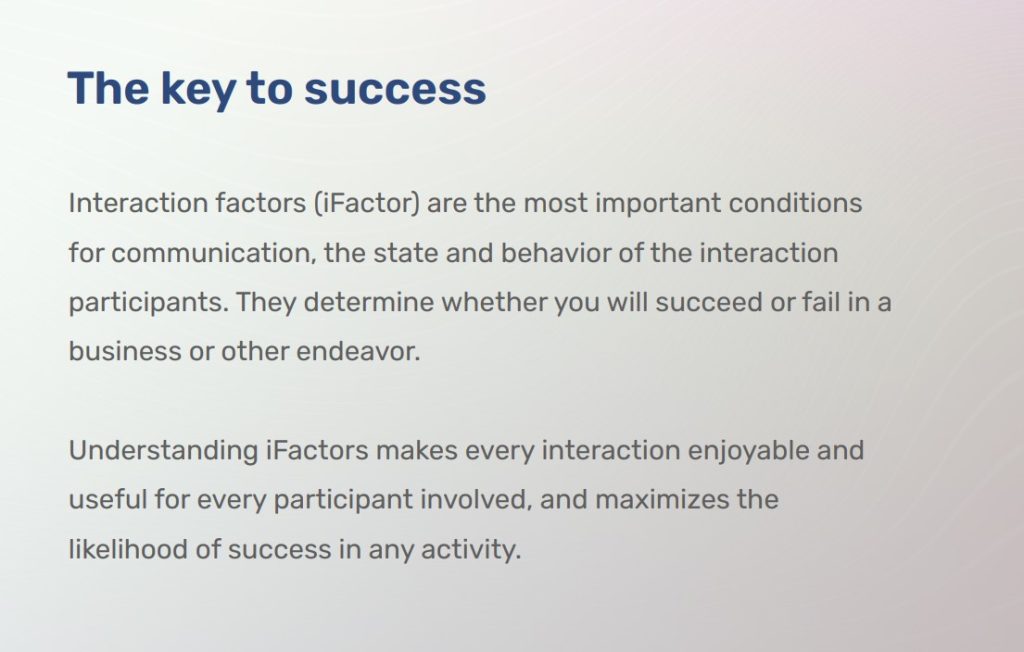 The key to success

Interaction factors (iFactor) are the most important conditions for communication, the state and behavior of the interaction participants. They determine whether you will succeed or fail in a business or other endeavor.

Understanding iFactors makes every interaction enjoyable and useful for every participant involved, and maximizes the likelihood of success in any activity.